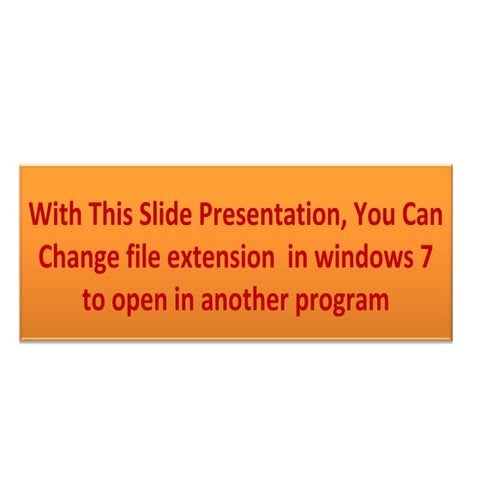 With This Slide Presentation, You Can Change file extension in windows 7 to open in another program